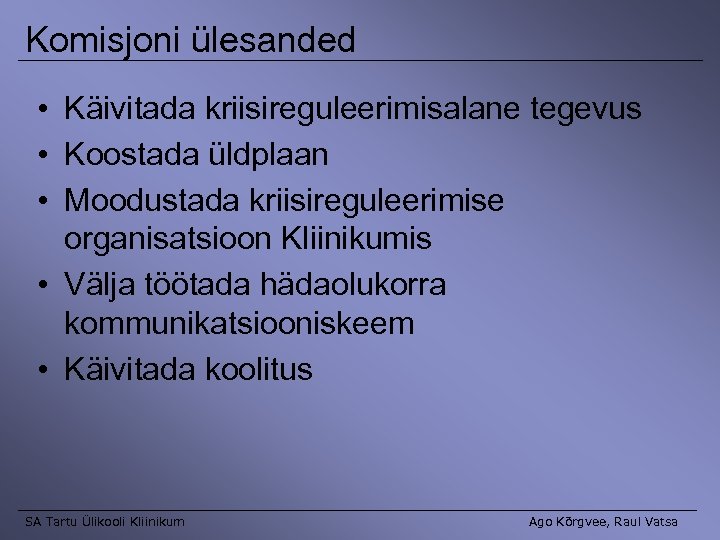 Komisjoni ülesanded

• Käivitada kriisireguleerimisalane tegevus
• Koostada üldplaan
• Moodustada kriisireguleerimise organisatsioon Kliinikumis
• Välja töötada hädaolukorra kommunikatsiooniskeem
• Käivitada koolitus

SA Tartu Ülikooli Kliinikum

Ago Kõrgvee, Raul Vatsa